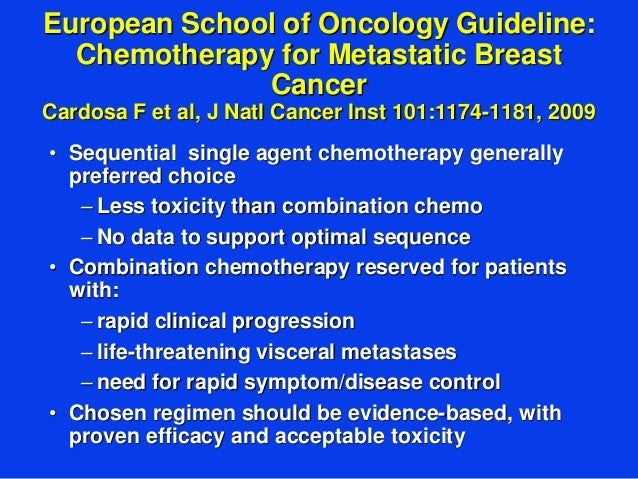 European School of Oncology Guideline: Chemotherapy for Metastatic Breast Cancer
Cardosa F et al, J Natl Cancer Inst 101:1174-1181, 2009

• Sequential single agent chemotherapy generally preferred choice
– Less toxicity than combination chemo
– No data to support optimal sequence
• Combination chemotherapy reserved for patients with:
– rapid clinical progression
– life-threatening visceral metastases
– need for rapid symptom/disease control
• Chosen regimen should be evidence-based, with proven efficacy and acceptable toxicity